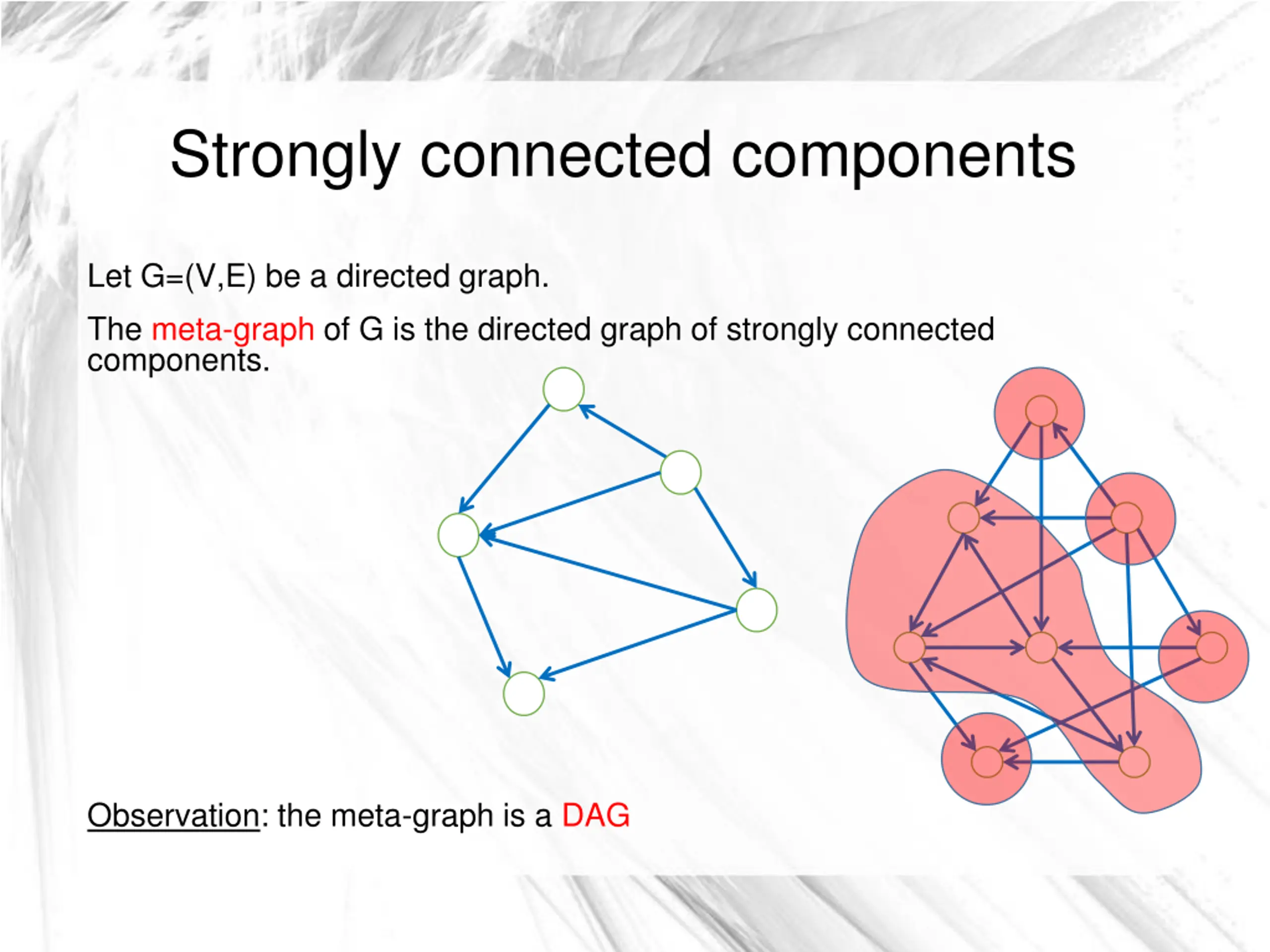 Strongly connected components

Let G=(V,E) be a directed graph.

The meta-graph of G is the directed graph of strongly connected components.

Observation: the meta-graph is a DAG